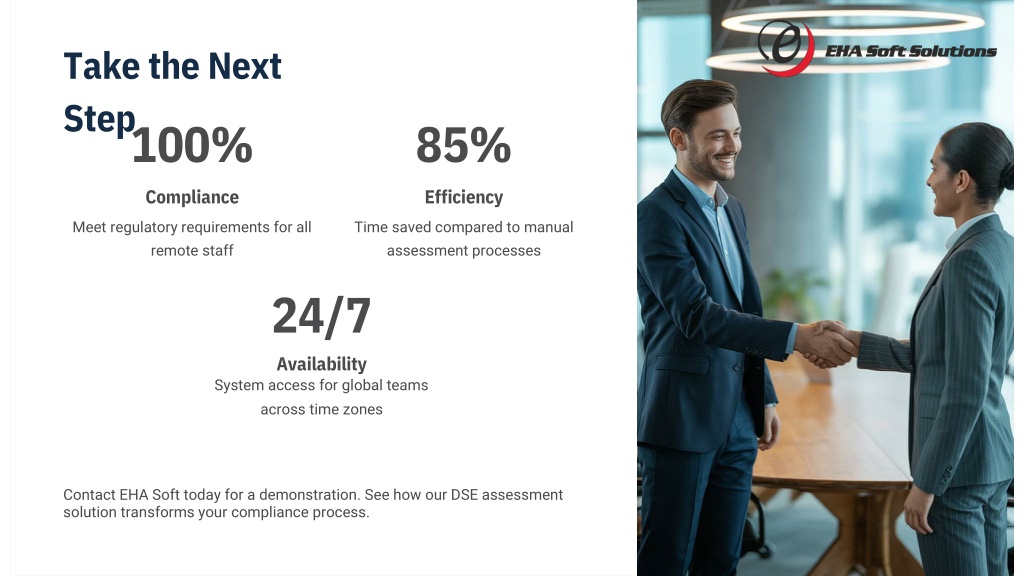 Take the Next Step

100%

Compliance

Meet regulatory requirements for all remote staff

85%

Efficiency

Time saved compared to manual assessment processes

24/7

Availability

System access for global teams across time zones

Contact EHA Soft today for a demonstration. See how our DSE assessment solution transforms your compliance process.

EHA Soft Solutions